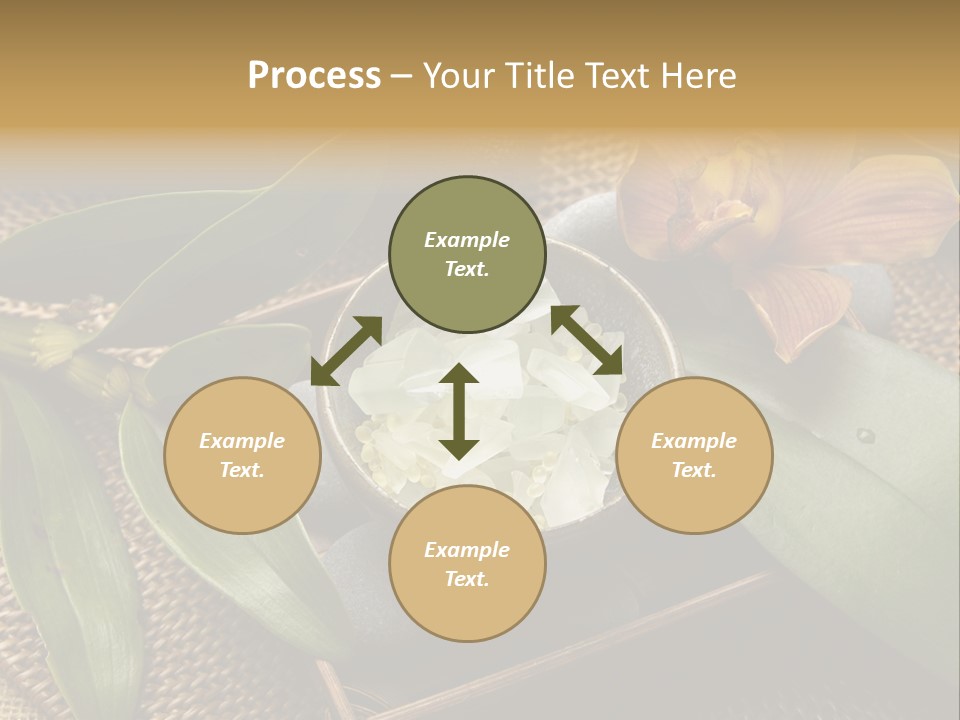 Process – Your Title Text Here

Example Text.

Example Text.

Example Text.

Example Text.